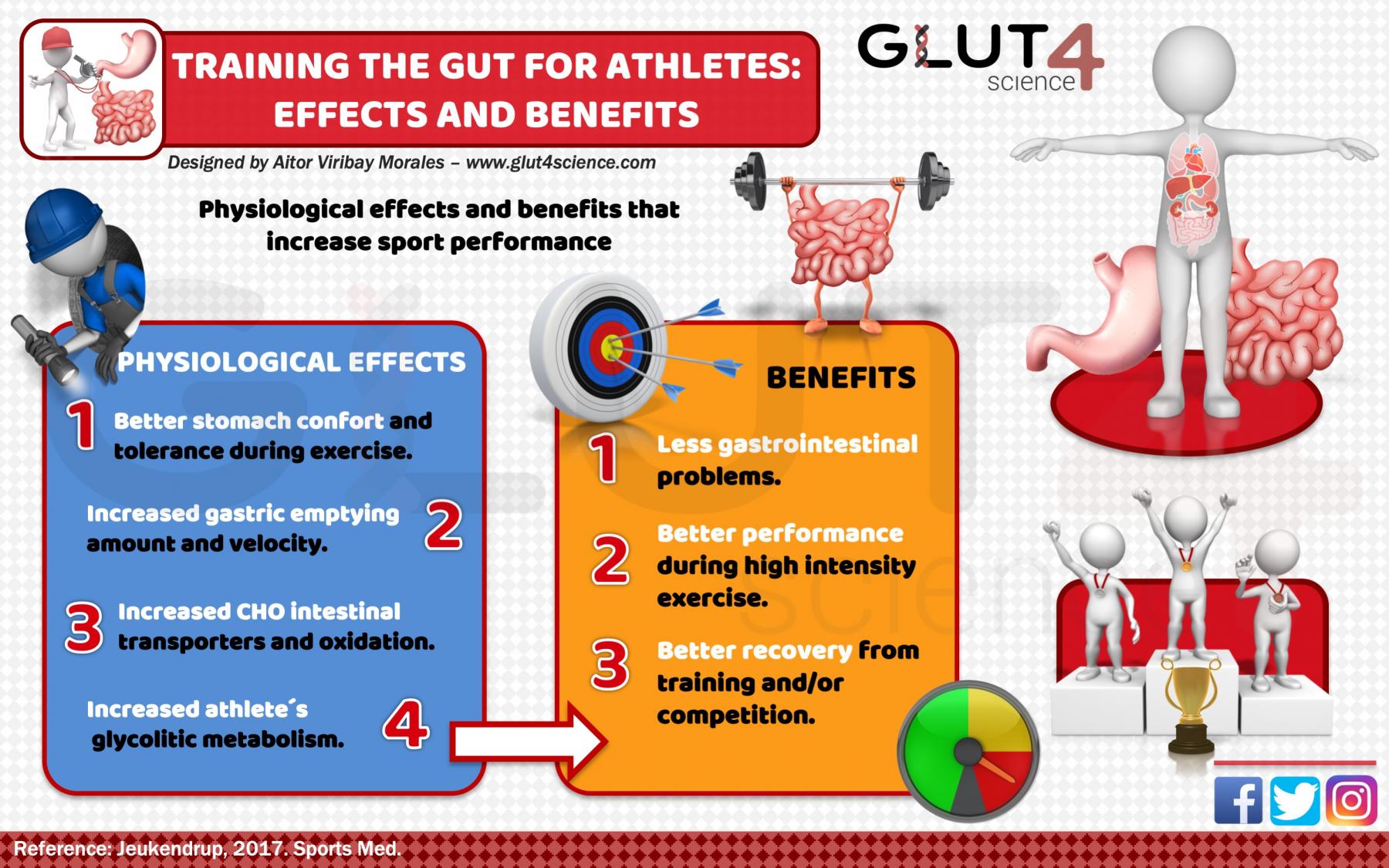 TRAINING THE GUT FOR ATHLETES: EFFECTS AND BENEFITS

GLUT4 science

Designed by Aitor Viribay Morales – www.glut4science.com

Physiological effects and benefits that increase sport performance

PHYSIOLOGICAL EFFECTS

1 Better stomach confort and tolerance during exercise.

Increased gastric emptying amount and velocity. 2

3 Increased CHO intestinal transporters and oxidation.

Increased athlete´s glycolitic metabolism. 4

BENEFITS

1 Less gastrointestinal problems.

2 Better performance during high intensity exercise.

3 Better recovery from training and/or competition.

Reference: Jeukendrup, 2017. Sports Med.